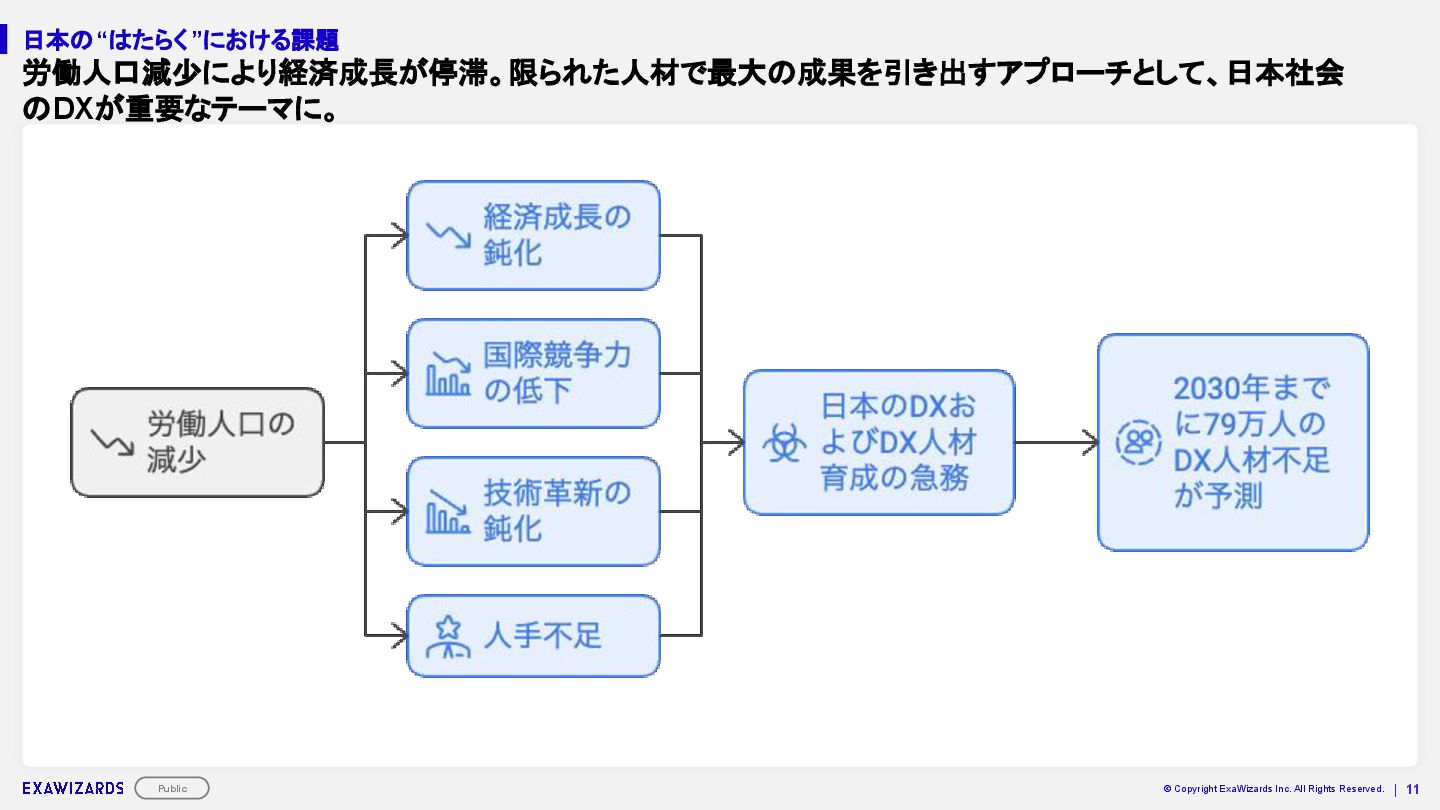 日本の“はたらく”における課題

労働人口減少により経済成長が停滞。限られた人材で最大の成果を引き出すアプローチとして、日本社会のDXが重要なテーマに。

労働人口の減少

経済成長の鈍化

国際競争力の低下

技術革新の鈍化

人手不足

日本のDXおよびDX人材育成の急務

2030年までに79万人のDX人材不足が予測

EXAWIZARDS

Public

© Copyright ExaWizards Inc. All Rights Reserved. | 11